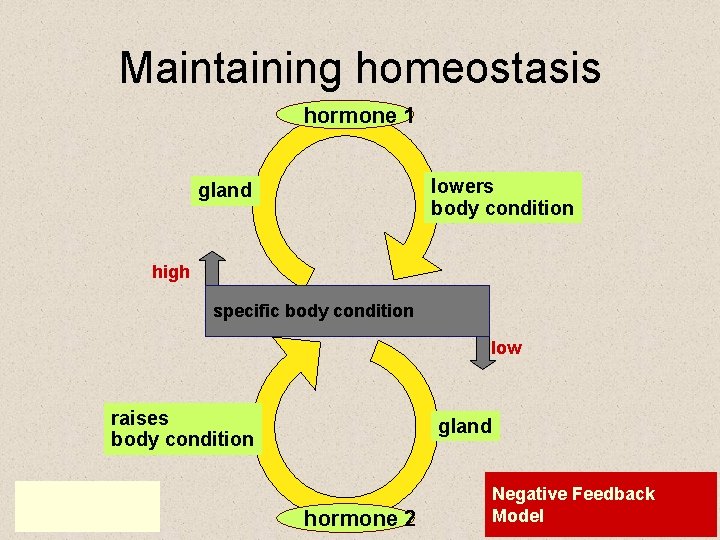 Maintaining homeostasis

hormone 1

gland

lowers
body condition

high

specific body condition

low

raises
body condition

gland

hormone 2

Negative Feedback
Model